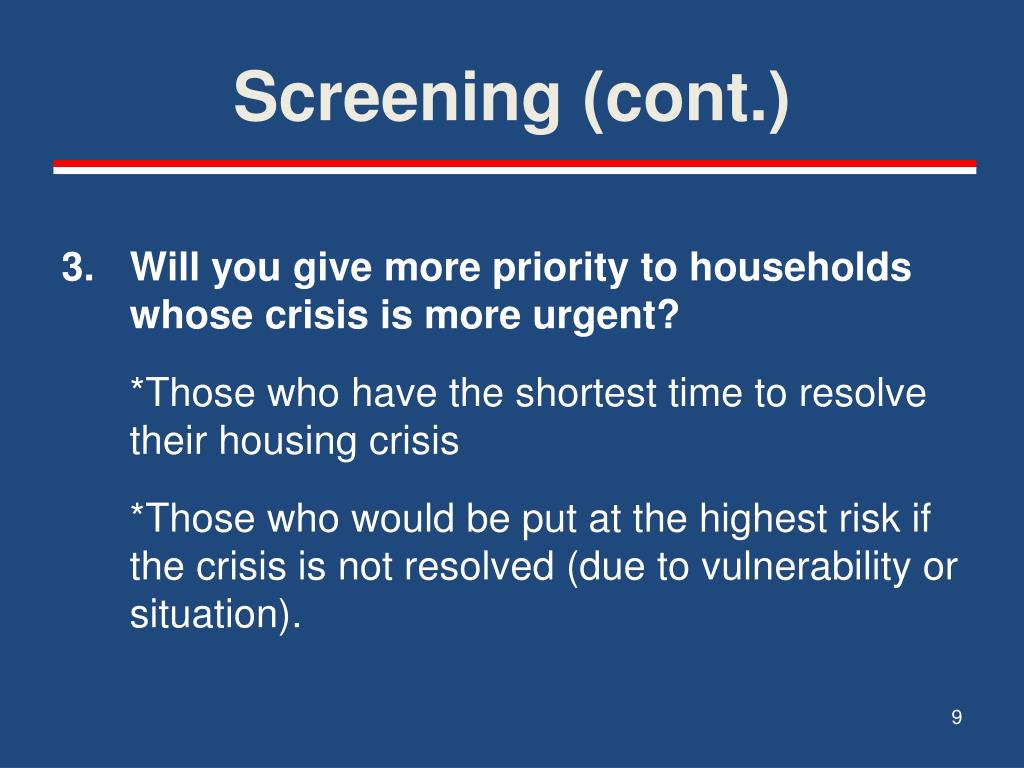 Screening (cont.)

3. Will you give more priority to households whose crisis is more urgent?

*Those who have the shortest time to resolve their housing crisis

*Those who would be put at the highest risk if the crisis is not resolved (due to vulnerability or situation).

9